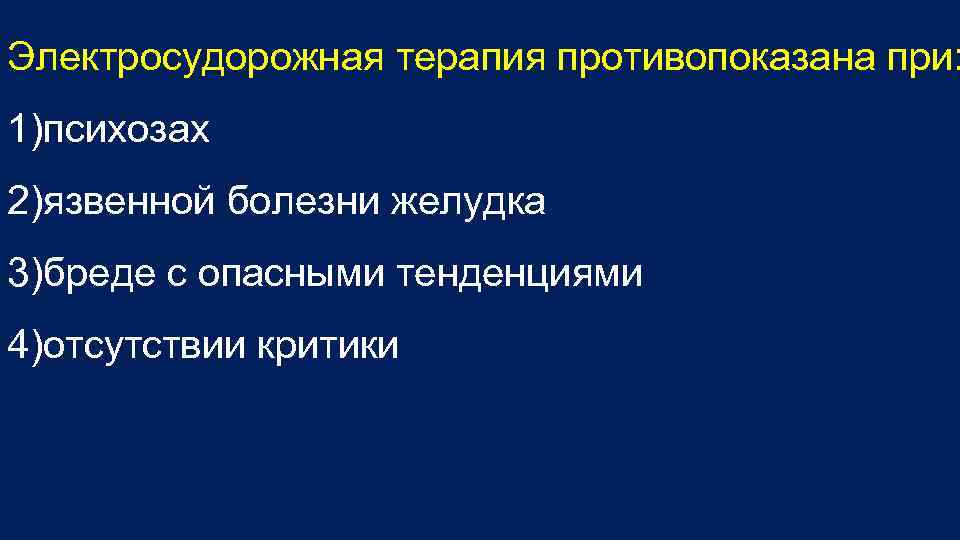 Электросудорожная терапия противопоказана при:
1)психозах
2)язвенной болезни желудка
3)бреде с опасными тенденциями
4)отсутствии критики